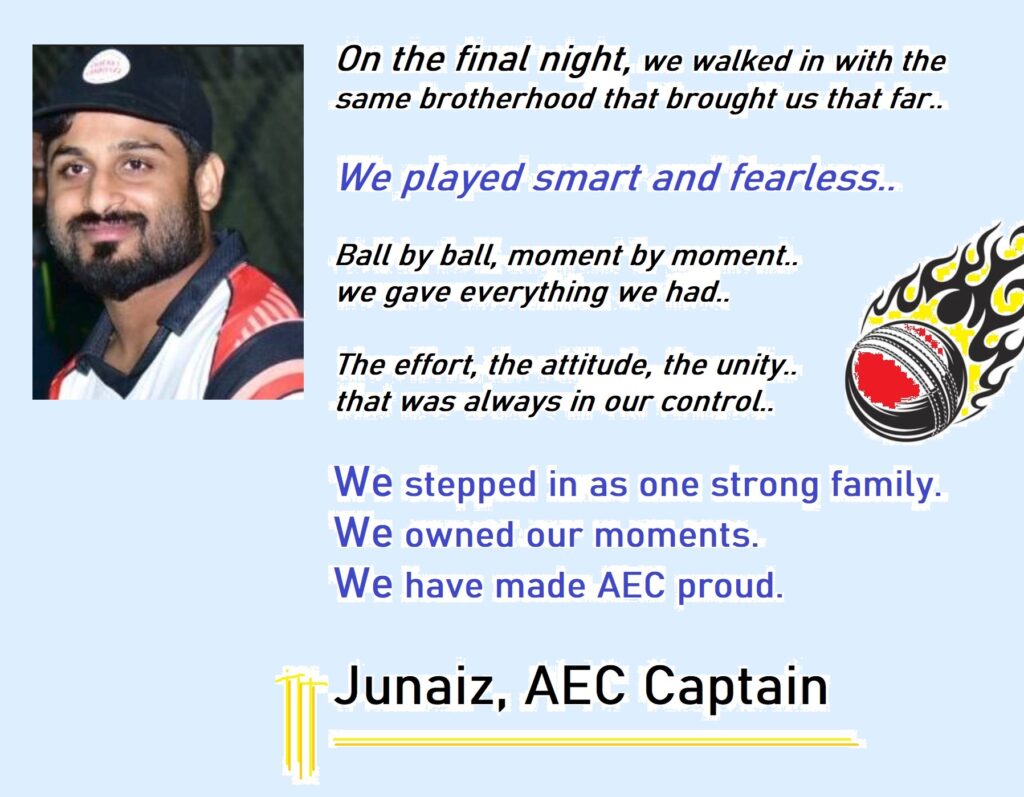 On the final night, we walked in with the same brotherhood that brought us that far..

We played smart and fearless..

Ball by ball, moment by moment.. we gave everything we had..

The effort, the attitude, the unity.. that was always in our control..

We stepped in as one strong family.
We owned our moments.
We have made AEC proud.

Junaiz, AEC Captain